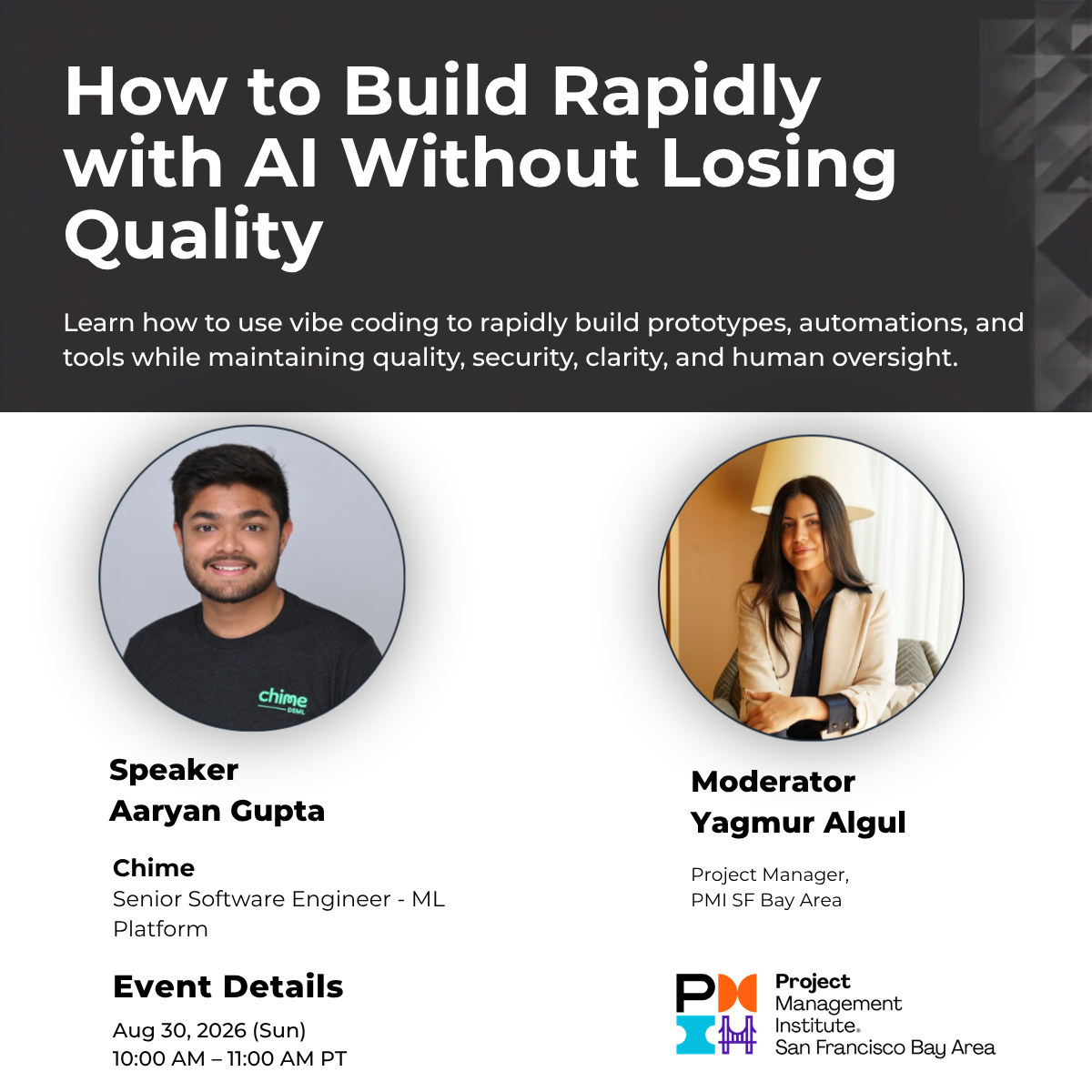 How to Build Rapidly with AI Without Losing Quality

Learn how to use vibe coding to rapidly build prototypes, automations, and tools while maintaining quality, security, clarity, and human oversight.

chime
DSML

Speaker
Aaryan Gupta

Chime
Senior Software Engineer - ML Platform

Event Details
Aug 30, 2026 (Sun)
10:00 AM – 11:00 AM PT

Moderator
Yagmur Algul

Project Manager,
PMI SF Bay Area

Project
Management
Institute.
San Francisco Bay Area